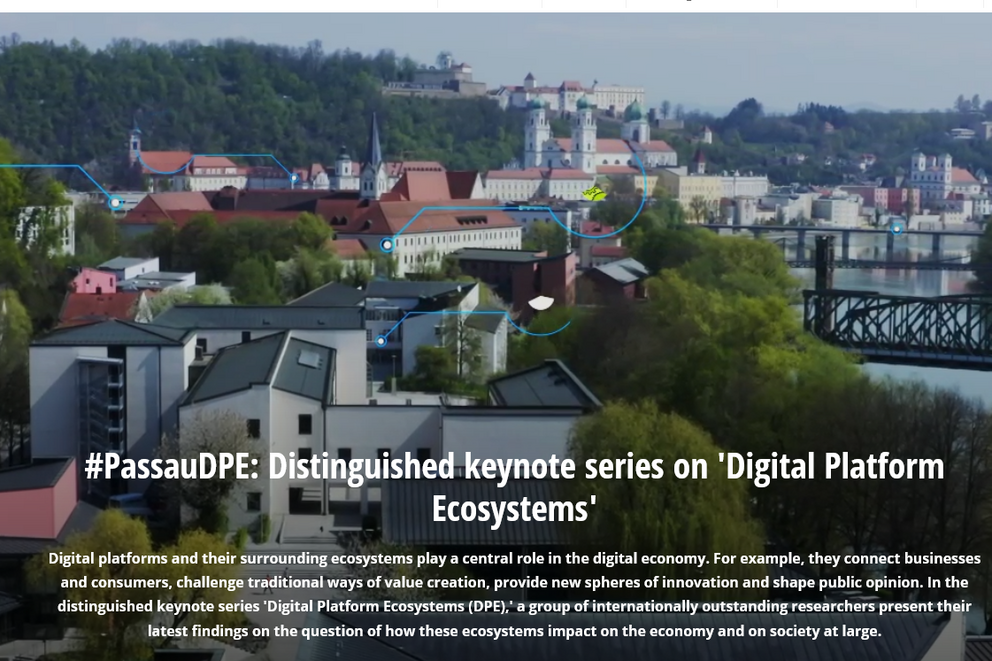 #PassauDPE: Distinguished keynote series on 'Digital Platform Ecosystems'

Digital platforms and their surrounding ecosystems play a central role in the digital economy. For example, they connect businesses and consumers, challenge traditional ways of value creation, provide new spheres of innovation and shape public opinion. In the distinguished keynote series 'Digital Platform Ecosystems (DPE),' a group of internationally outstanding researchers present their latest findings on the question of how these ecosystems impact on the economy and on society at large.